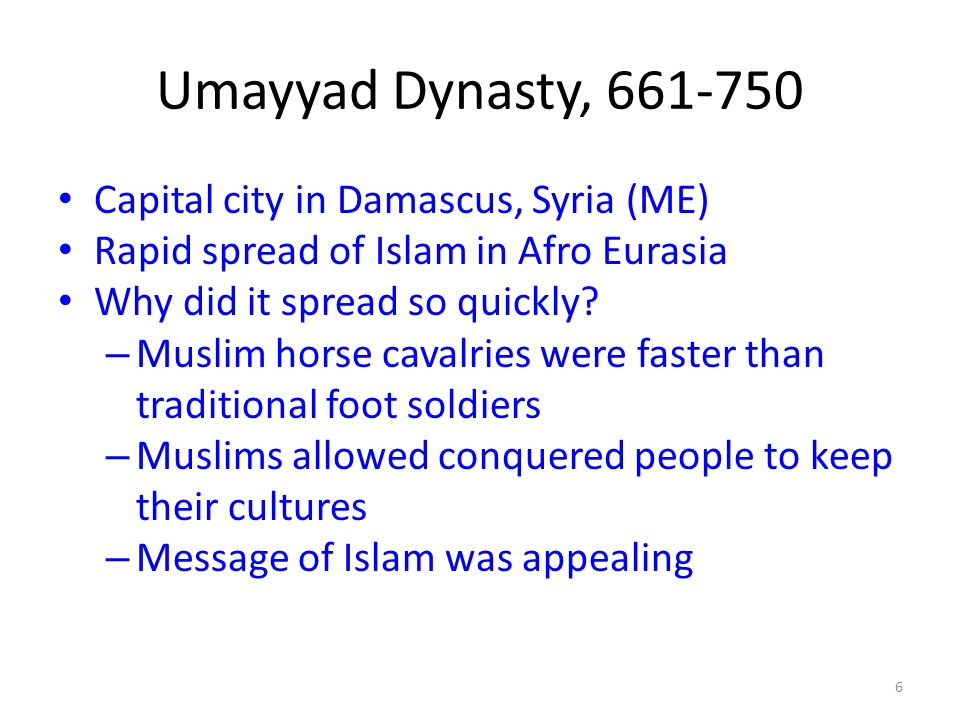 Umayyad Dynasty, 661-750

• Capital city in Damascus, Syria (ME)
• Rapid spread of Islam in Afro Eurasia
• Why did it spread so quickly?
– Muslim horse cavalries were faster than traditional foot soldiers
– Muslims allowed conquered people to keep their cultures
– Message of Islam was appealing

6